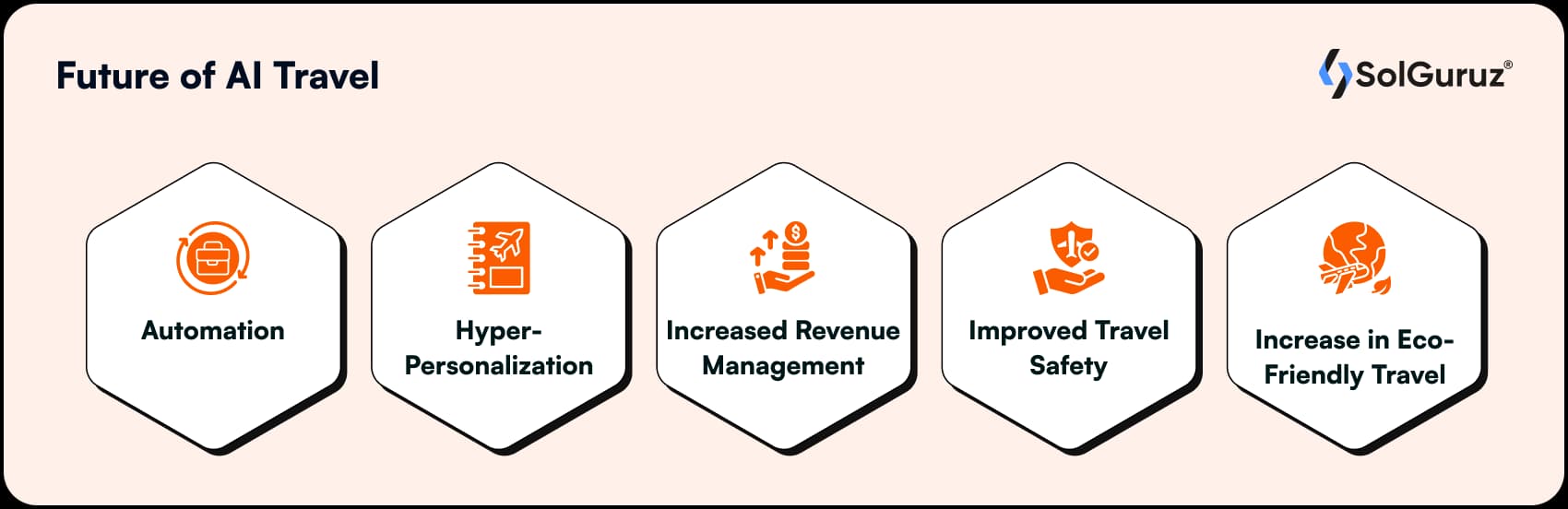 Future of AI Travel

SolGuruz®

Automation

Hyper-Personalization

Increased Revenue Management

Improved Travel Safety

Increase in Eco-Friendly Travel